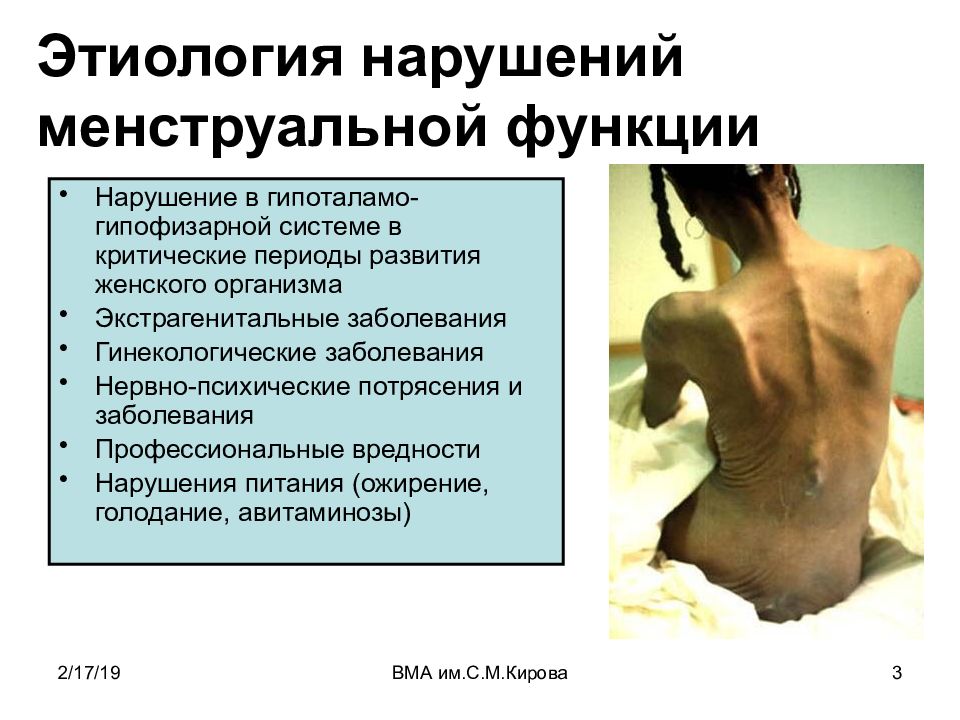 Этиология нарушений менструальной функции

• Нарушение в гипоталамо-гипофизарной системе в критические периоды развития женского организма
• Экстрагенитальные заболевания
• Гинекологические заболевания
• Нервно-психические потрясения и заболевания
• Профессиональные вредности
• Нарушения питания (ожирение, голодание, авитаминозы)

2/17/19
ВМА им.С.М.Кирова
3